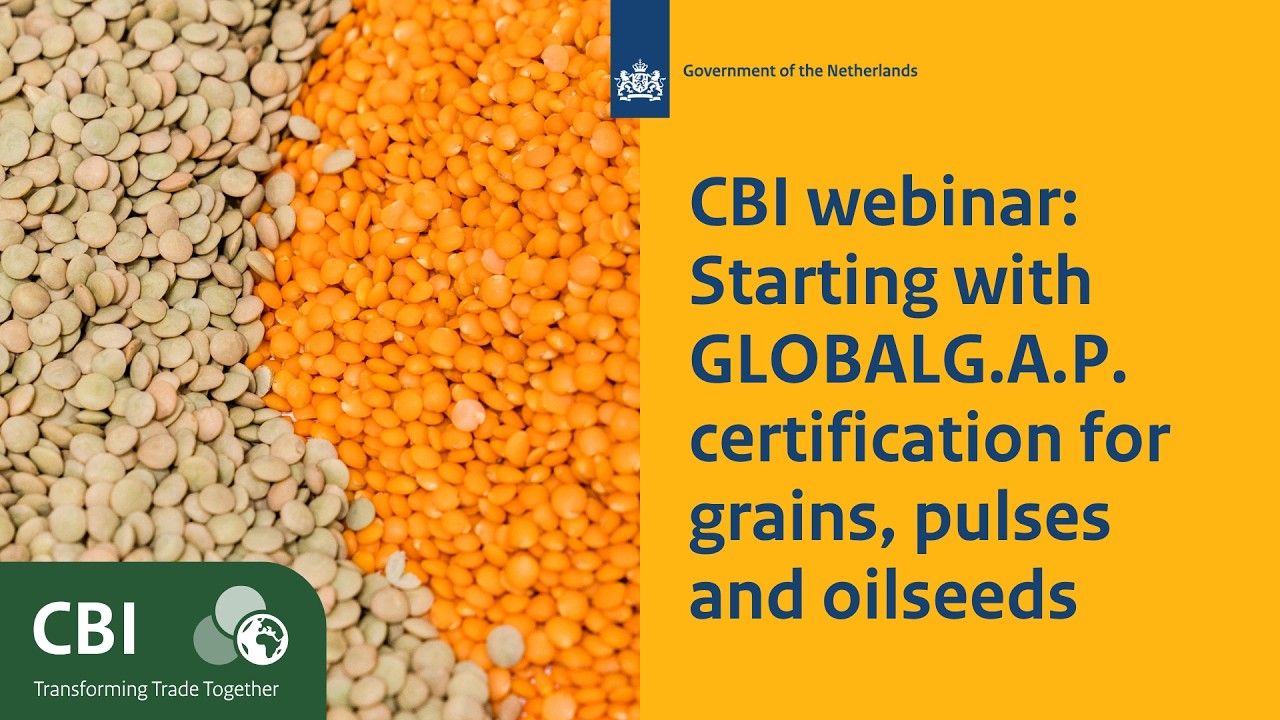 Government of the Netherlands

CBI webinar: Starting with GLOBALG.A.P. certification for grains, pulses and oilseeds

CBI

Transforming Trade Together